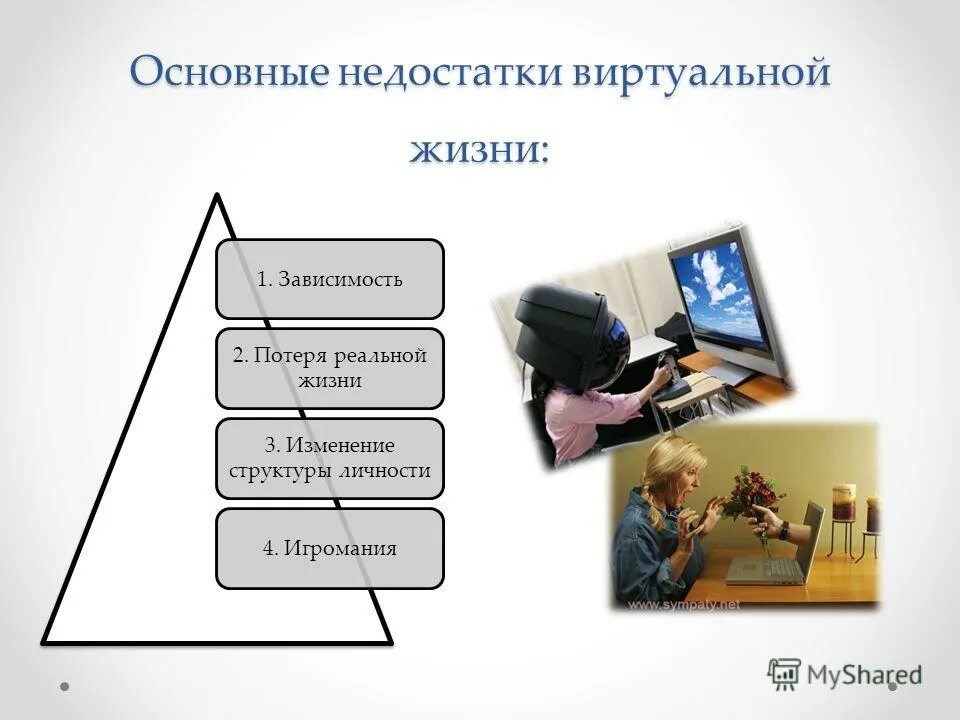 Основные недостатки виртуальной жизни:

1. Зависимость

2. Потеря реальной жизни

3. Изменение структуры личности

4. Игромания

www.sympaty.net

MyShared